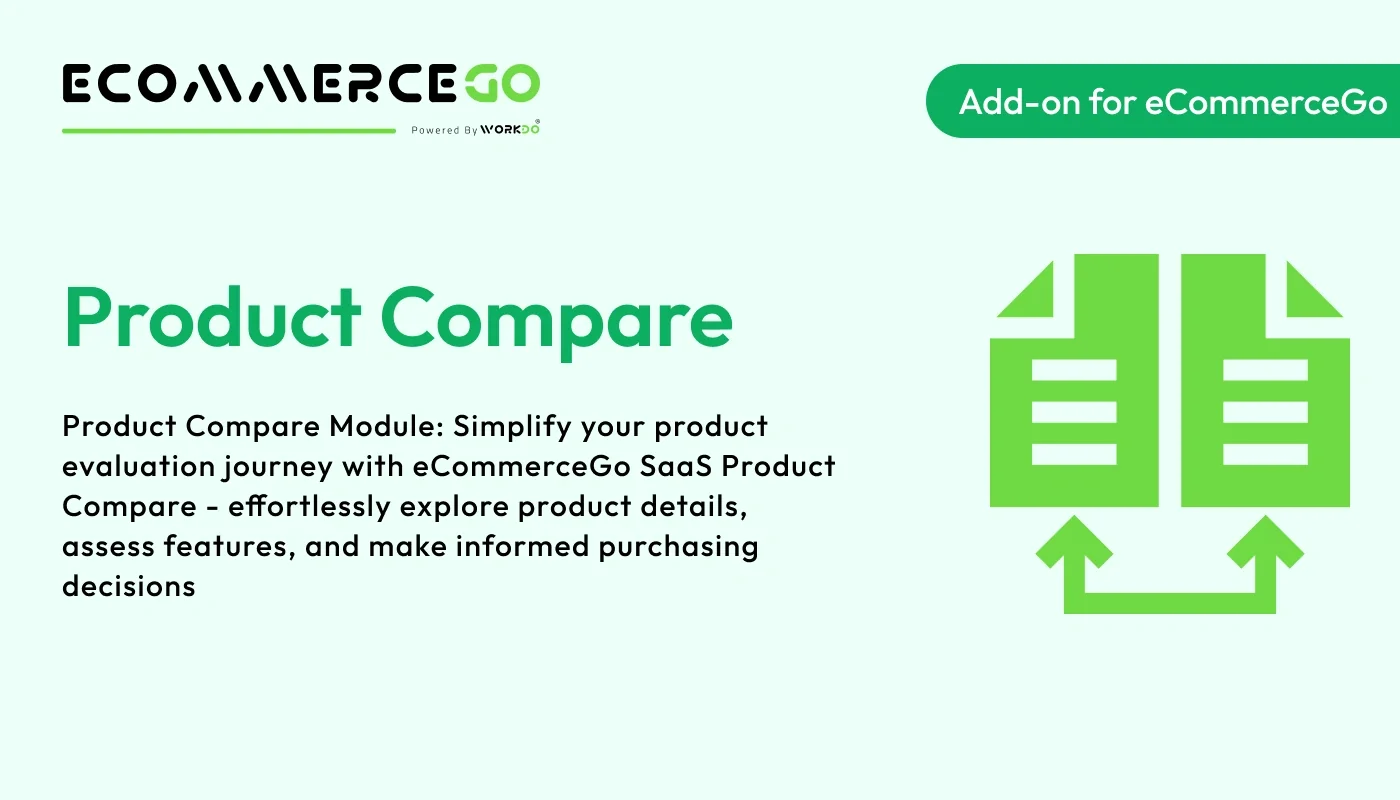 ECOMMERCEGO
Powered By WORKDO®

Add-on for eCommerceGo

Product Compare

Product Compare Module: Simplify your product evaluation journey with eCommerceGo SaaS Product Compare - effortlessly explore product details, assess features, and make informed purchasing decisions